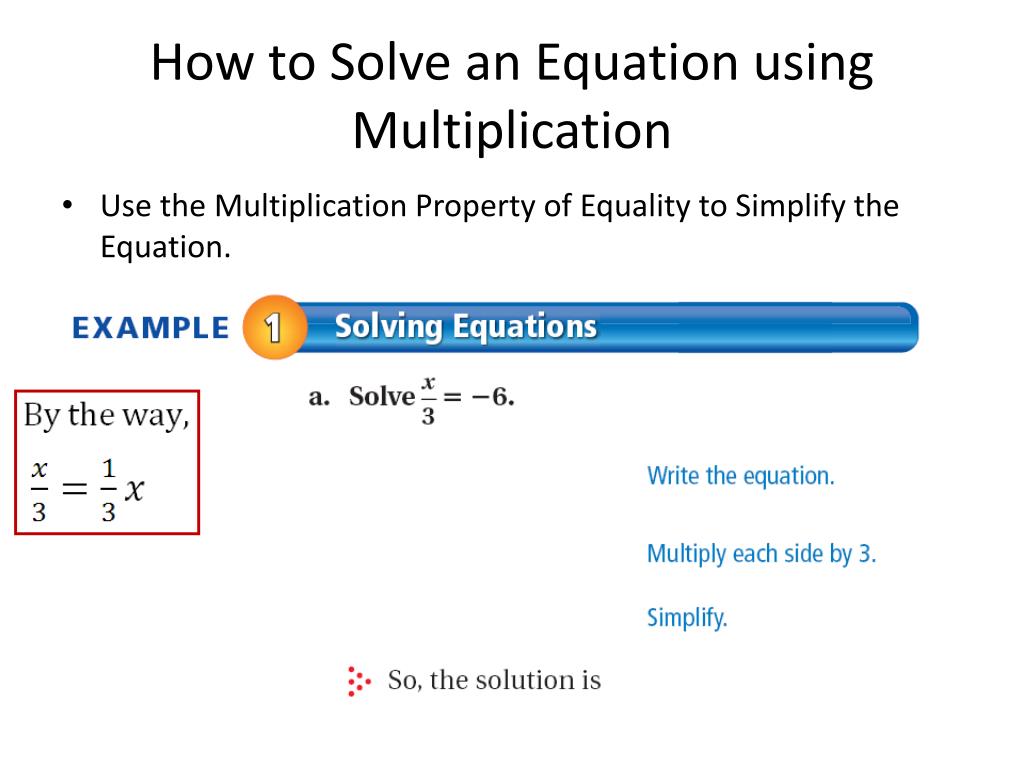 How to Solve an Equation using Multiplication

• Use the Multiplication Property of Equality to Simplify the Equation.

EXAMPLE 1 Solving Equations

By the way,
$\frac{x}{3} = \frac{1}{3}x$

a. Solve $\frac{x}{3} = -6$.

Write the equation.

Multiply each side by 3.

Simplify.

So, the solution is